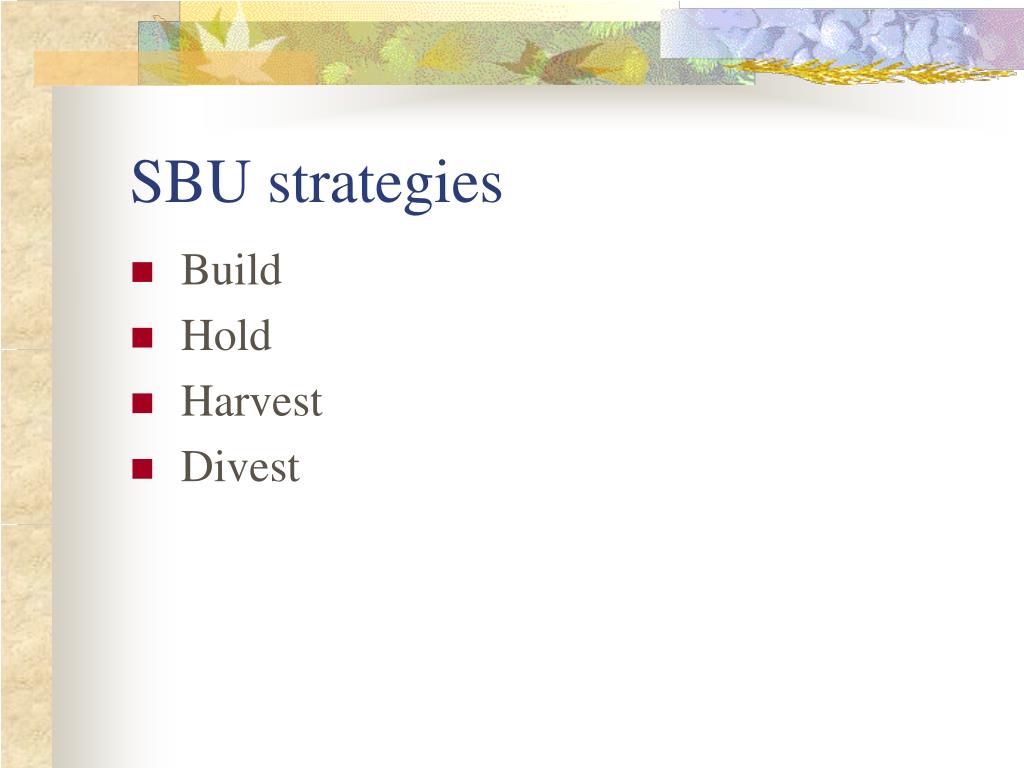 SBU strategies

- Build
- Hold
- Harvest
- Divest